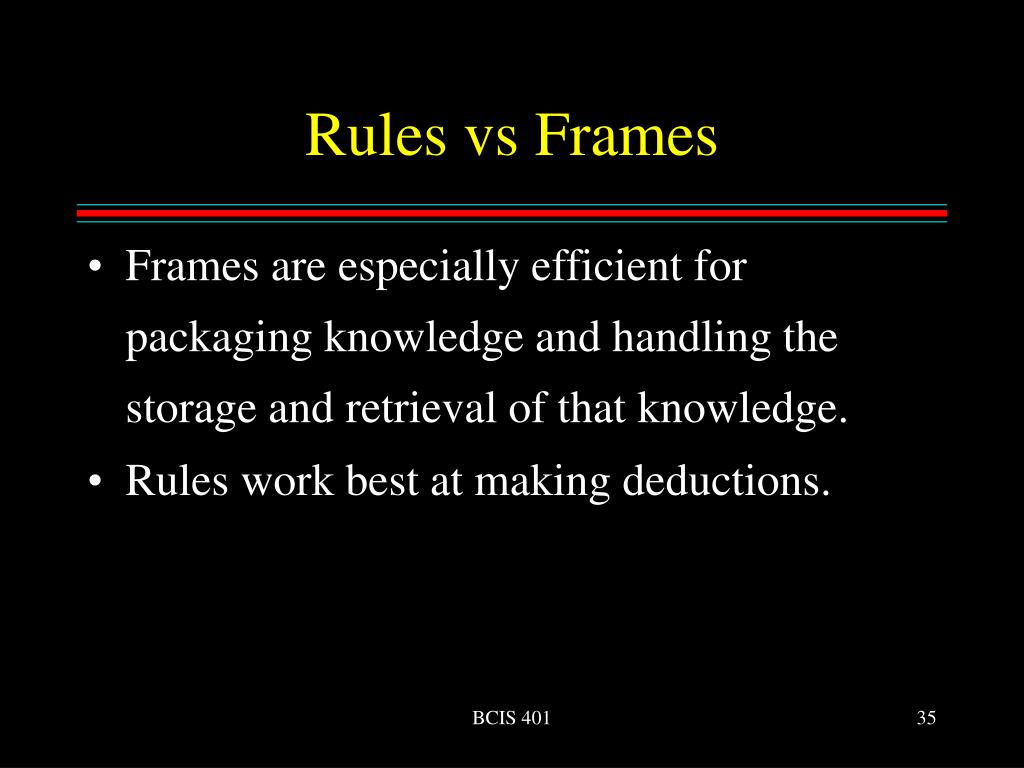 Rules vs Frames

• Frames are especially efficient for packaging knowledge and handling the storage and retrieval of that knowledge.
• Rules work best at making deductions.

BCIS 401

35